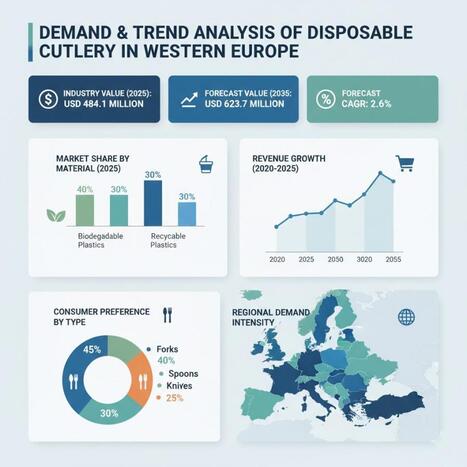 DEMAND & TREND ANALYSIS OF DISPOSABLE CUTLERY IN WESTERN EUROPE

INDUSTRY VALUE (2025): USD 484.1 MILLION

FORECAST VALUE (2035: USD 623.7 MILLION

FORECAST CAGR: 2.6%

MARKET SHARE BY MATERIAL (2025)

40%
30%
30%
30%

Biodegadable Plastics
Recycable Plastics

REVENUE GROWTH (2020-2025)

2020 2025 2050 3020 2055

CONSUMER PREFERENCE BY TYPE

45%
30%

Forks
40%
Spoons
Knives
25%

REGIONAL DEMAND INTENSITY